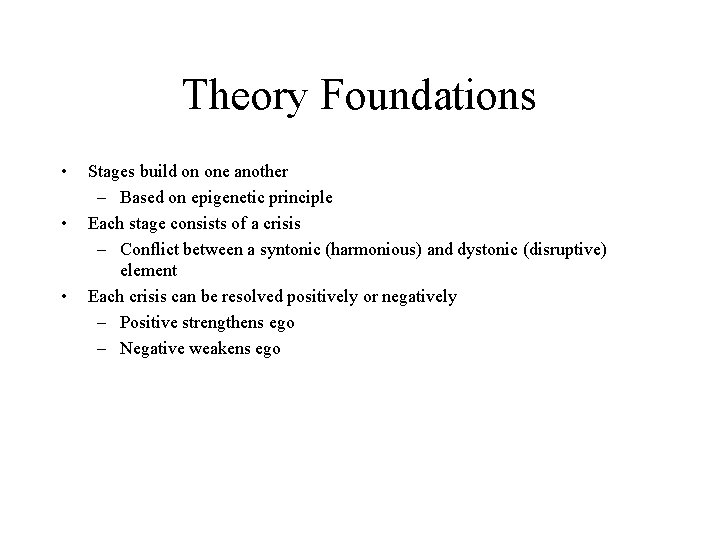 Theory Foundations

• Stages build on one another
  – Based on epigenetic principle
• Each stage consists of a crisis
  – Conflict between a syntonic (harmonious) and dystonic (disruptive) element
• Each crisis can be resolved positively or negatively
  – Positive strengthens ego
  – Negative weakens ego